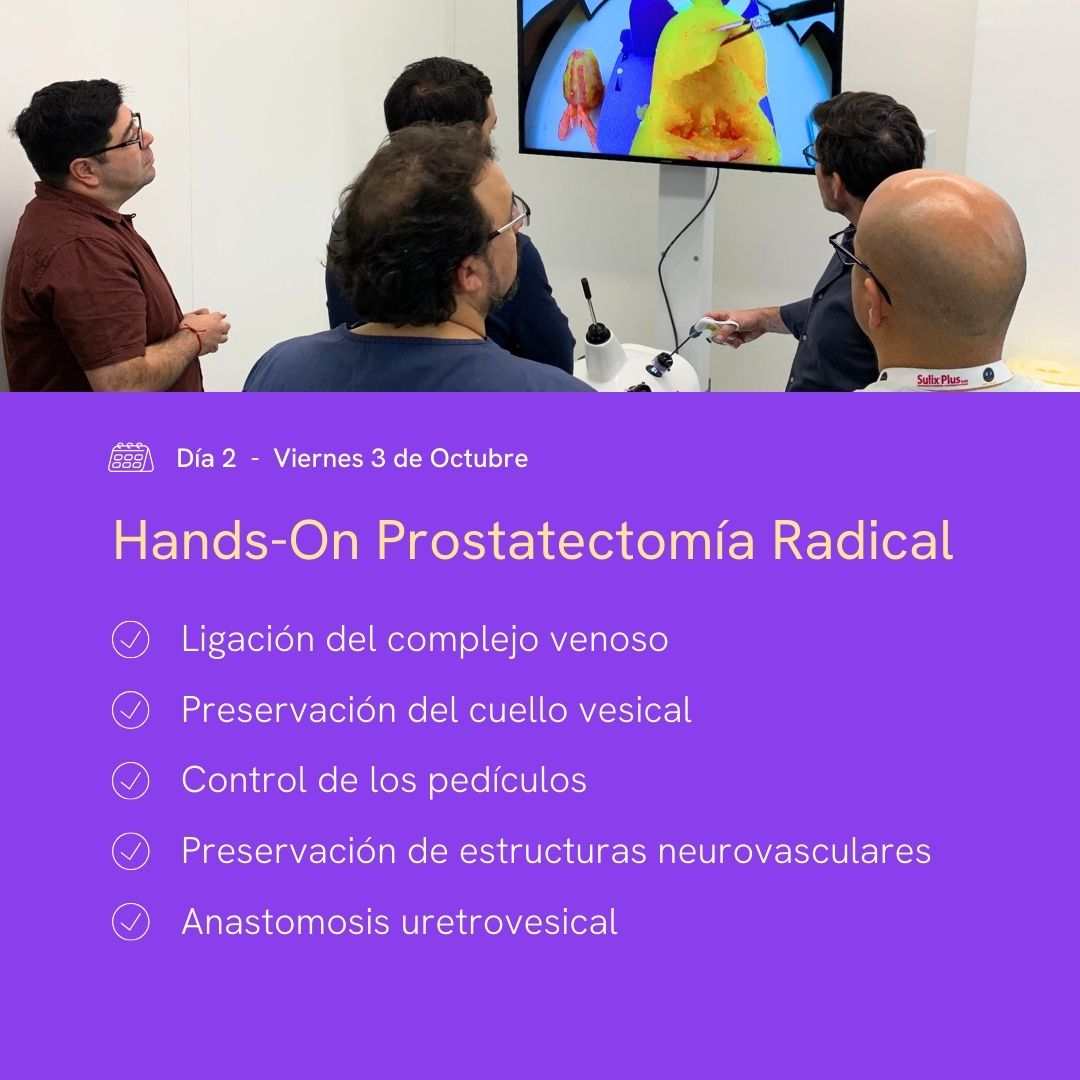 Sulix Plus

Día 2 - Viernes 3 de Octubre

Hands-On Prostatectomía Radical

Ligación del complejo venoso

Preservación del cuello vesical

Control de los pedículos

Preservación de estructuras neurovasculares

Anastomosis uretrovesical